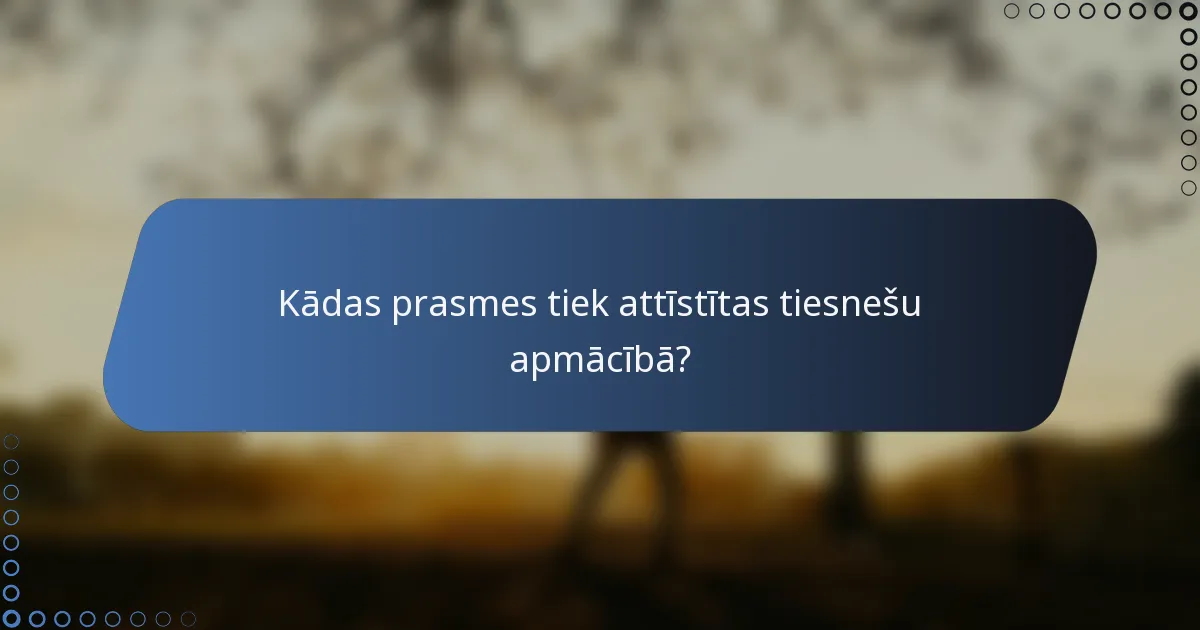 Kādas prasmes tiek attīstītas tiesnešu apmācībā?